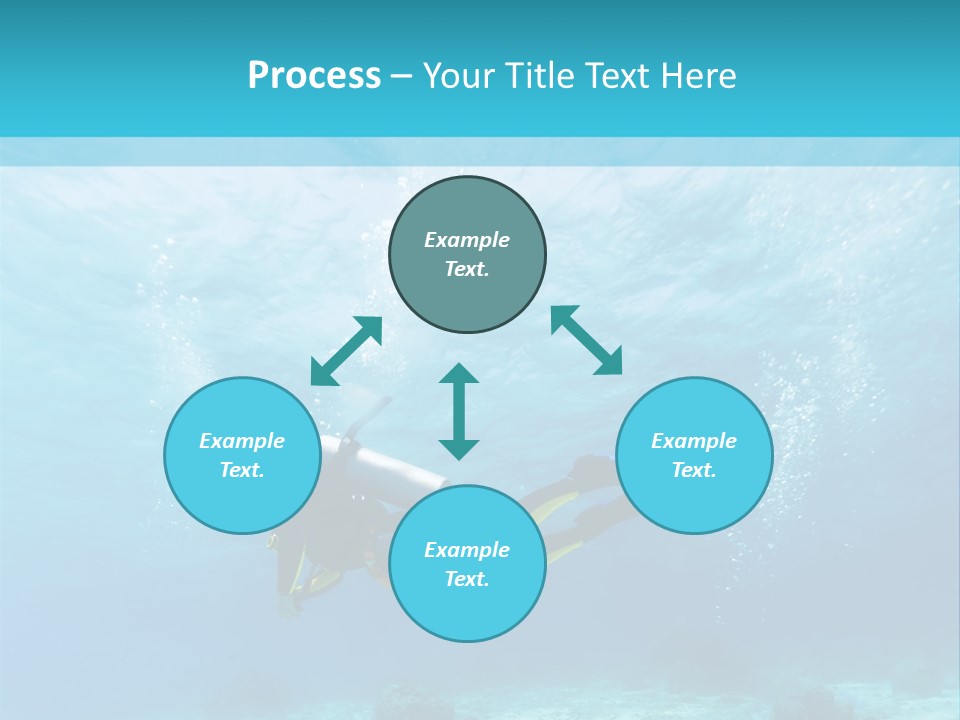 Process – Your Title Text Here

Example Text.

Example Text.

Example Text.

Example Text.